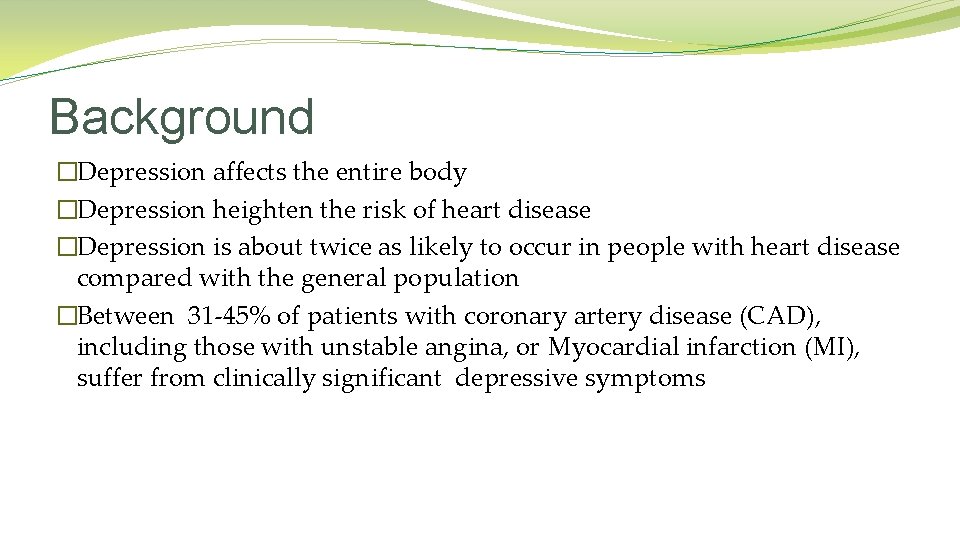 Background

�Depression affects the entire body

�Depression heighten the risk of heart disease

�Depression is about twice as likely to occur in people with heart disease compared with the general population

�Between 31-45% of patients with coronary artery disease (CAD), including those with unstable angina, or Myocardial infarction (MI), suffer from clinically significant depressive symptoms